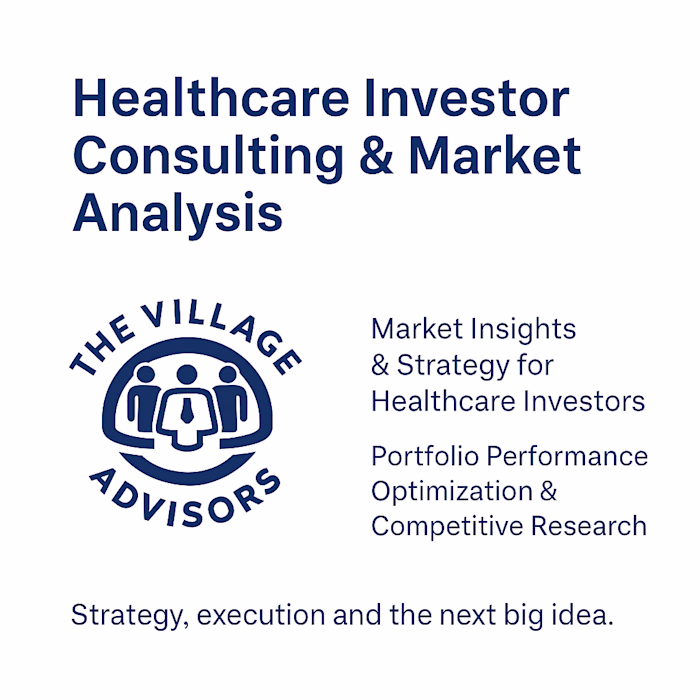 Healthcare Investor Consulting & Market Analysis

THE VILLAGE
ADVISORS

Market Insights & Strategy for Healthcare Investors

Portfolio Performance Optimization & Competitive Research

Strategy, execution and the next big idea.